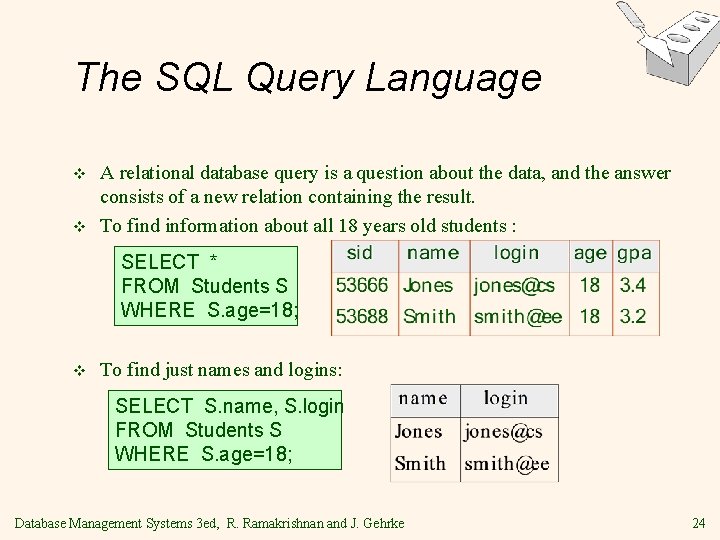 The SQL Query Language

❖ A relational database query is a question about the data, and the answer consists of a new relation containing the result.

❖ To find information about all 18 years old students :

SELECT *
FROM Students S
WHERE S.age=18;

| sid | name | login | age | gpa |
|---|---|---|---|---|
| 53666 | Jones | jones@cs | 18 | 3.4 |
| 53688 | Smith | smith@ee | 18 | 3.2 |

❖ To find just names and logins:

SELECT S.name, S.login
FROM Students S
WHERE S.age=18;

| name | login |
|---|---|
| Jones | jones@cs |
| Smith | smith@ee |

Database Management Systems 3ed, R. Ramakrishnan and J. Gehrke

24